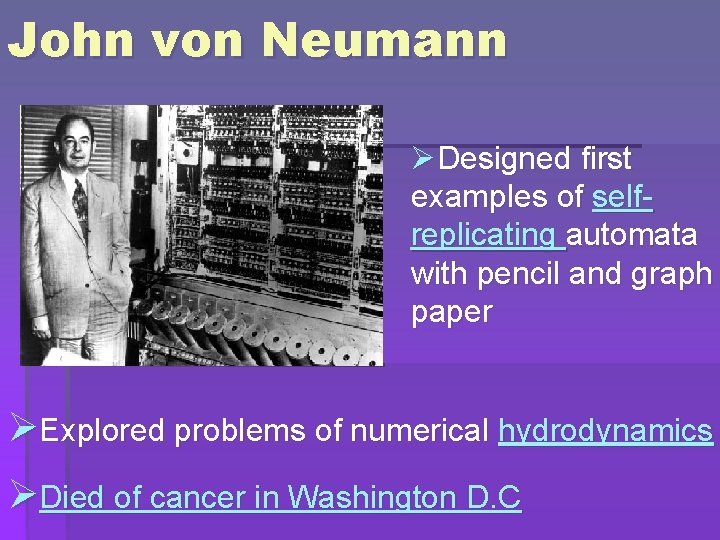 John von Neumann

➢Designed first examples of self-replicating automata with pencil and graph paper

➢Explored problems of numerical hydrodynamics

➢Died of cancer in Washington D.C